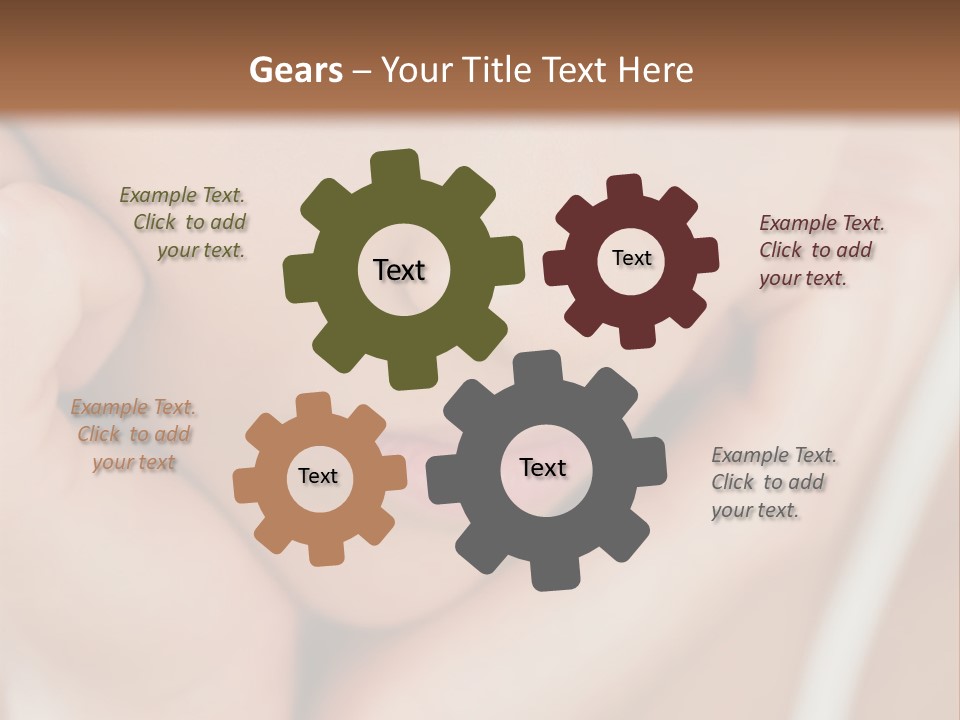 Gears – Your Title Text Here

Example Text. Click to add your text.

Text

Text

Example Text. Click to add your text.

Example Text. Click to add your text

Text

Text

Example Text. Click to add your text.